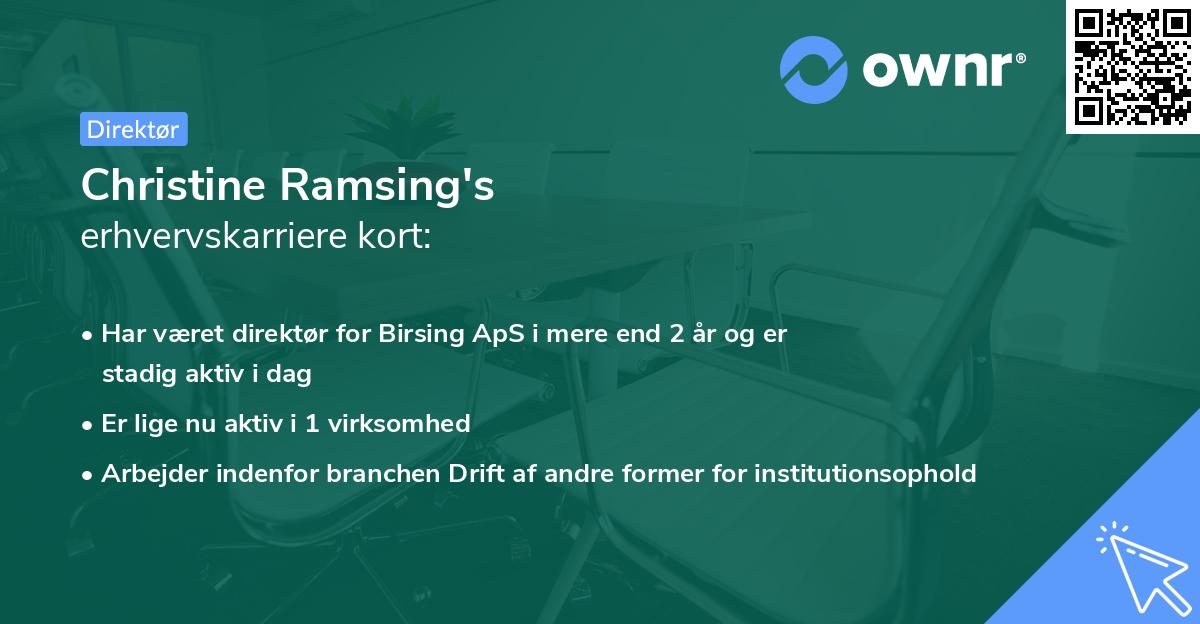 ownr®

Direktør

Christine Ramsing's
erhvervskarriere kort:

• Har været direktør for Birsing ApS i mere end 2 år og er stadig aktiv i dag
• Er lige nu aktiv i 1 virksomhed
• Arbejder indenfor branchen Drift af andre former for institutionsophold